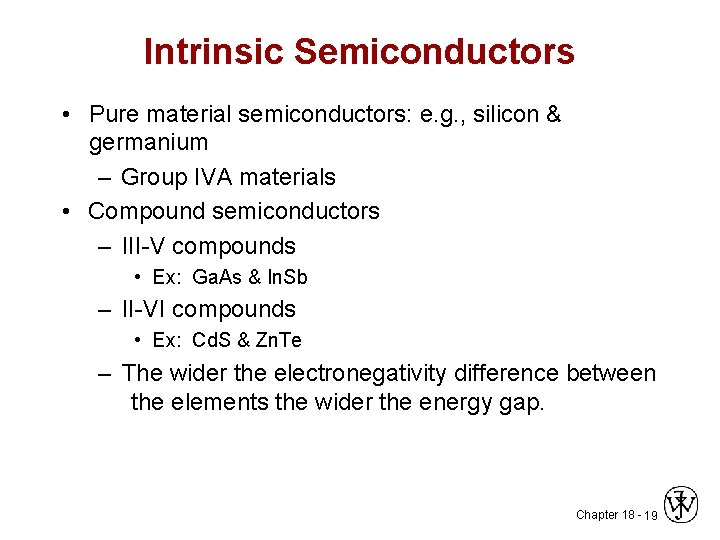 Intrinsic Semiconductors

• Pure material semiconductors: e.g., silicon & germanium
– Group IVA materials
• Compound semiconductors
– III-V compounds
• Ex: GaAs & InSb
– II-VI compounds
• Ex: CdS & ZnTe
– The wider the electronegativity difference between the elements the wider the energy gap.

Chapter 18 - 19